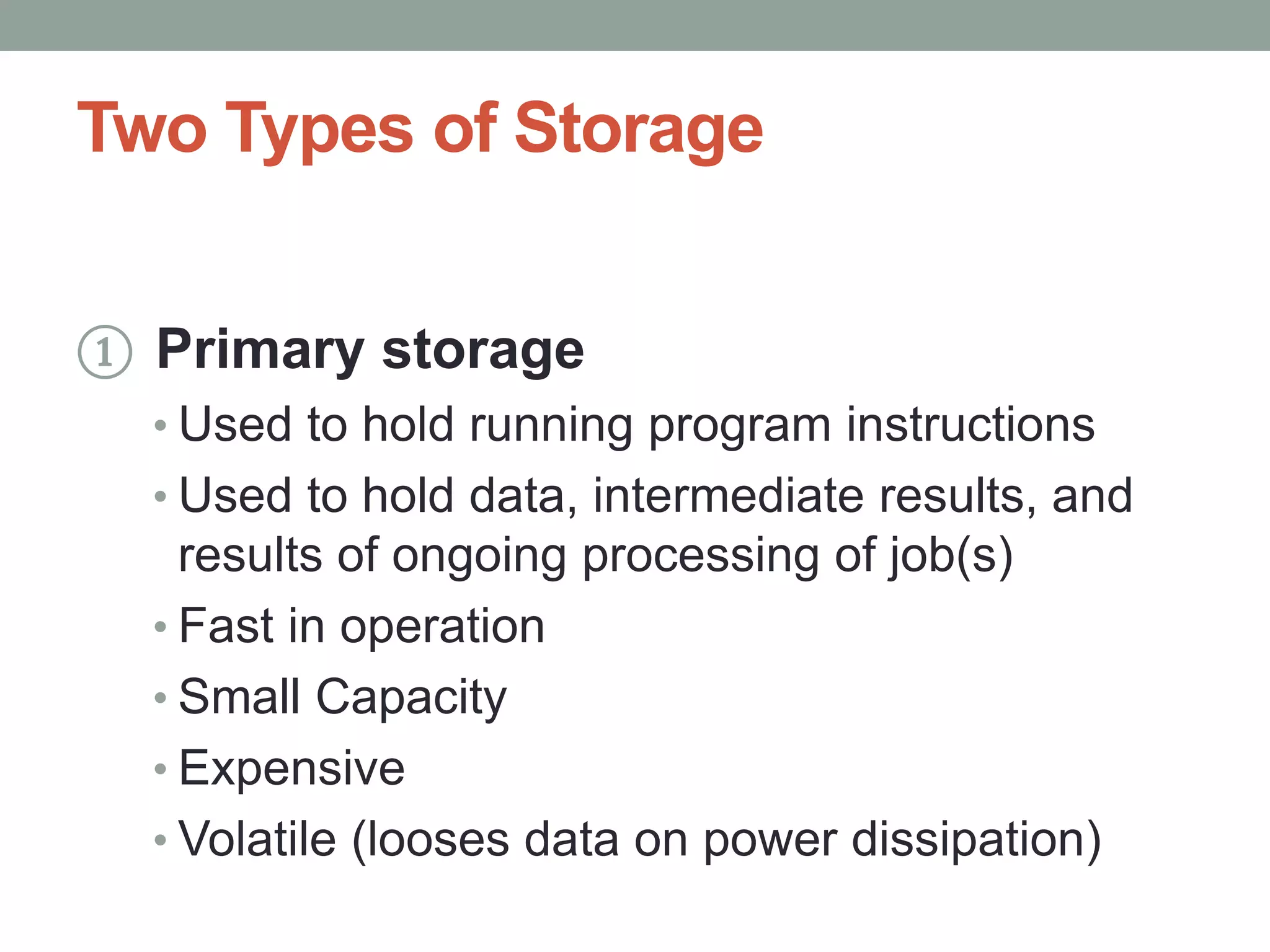 Two Types of Storage

① Primary storage

• Used to hold running program instructions
• Used to hold data, intermediate results, and results of ongoing processing of job(s)
• Fast in operation
• Small Capacity
• Expensive
• Volatile (looses data on power dissipation)